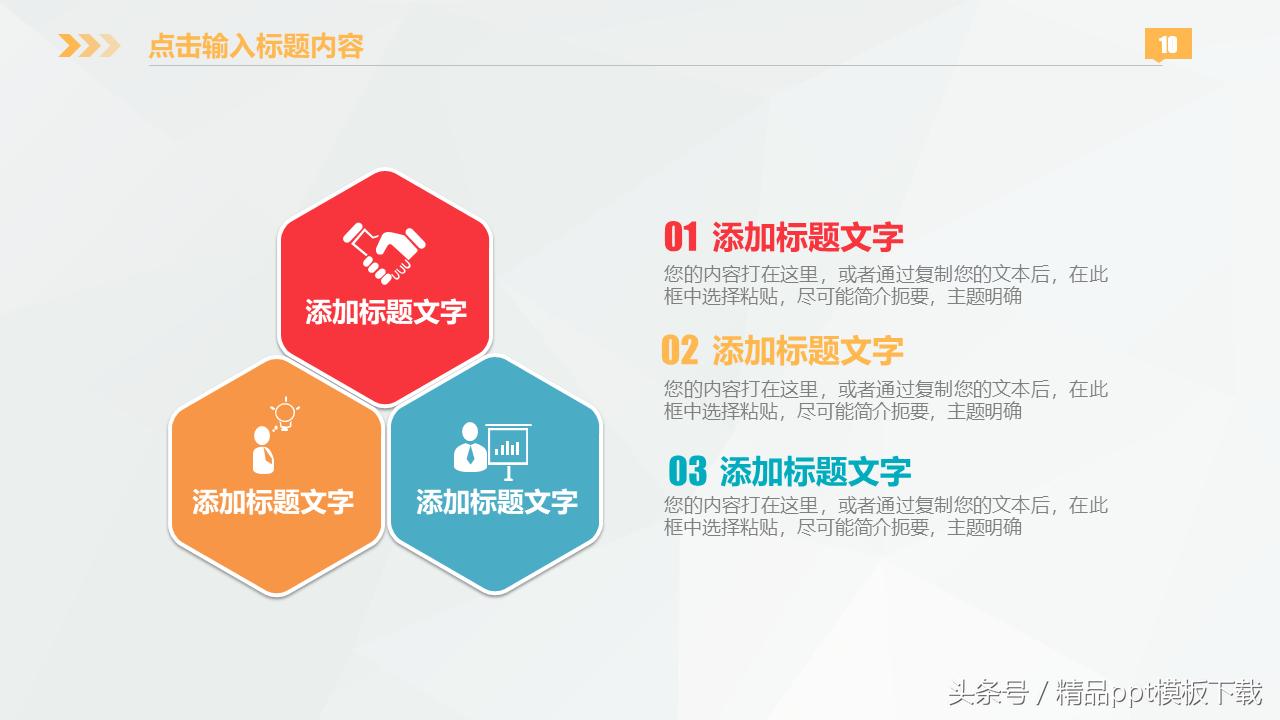 点击输入标题内容

10

添加标题文字

添加标题文字

添加标题文字

01 添加标题文字
您的内容打在这里，或者通过复制您的文本后，在此框中选择粘贴，尽可能简介扼要，主题明确

02 添加标题文字
您的内容打在这里，或者通过复制您的文本后，在此框中选择粘贴，尽可能简介扼要，主题明确

03 添加标题文字
您的内容打在这里，或者通过复制您的文本后，在此框中选择粘贴，尽可能简介扼要，主题明确

头条号 / 精品ppt模板下载